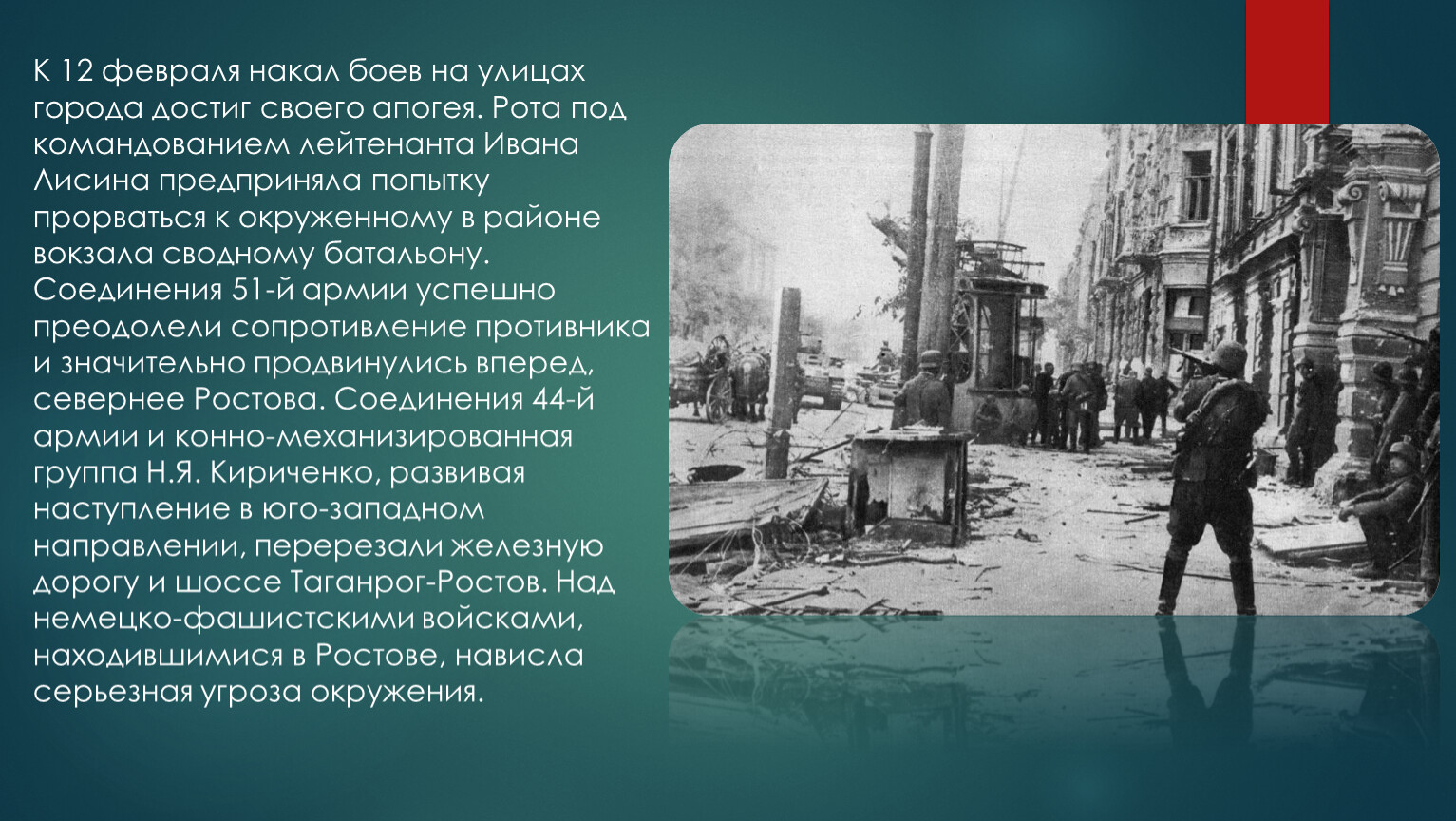 К 12 февраля накал боев на улицах города достиг своего апогея. Рота под командованием лейтенанта Ивана Лисина предприняла попытку прорваться к окруженному в районе вокзала сводному батальону. Соединения 51-й армии успешно преодолели сопротивление противника и значительно продвинулись вперед, севернее Ростова. Соединения 44-й армии и конно-механизированная группа Н.Я. Кириченко, развивая наступление в юго-западном направлении, перерезали железную дорогу и шоссе Таганрог-Ростов. Над немецко-фашистскими войсками, находившимися в Ростове, нависла серьезная угроза окружения.